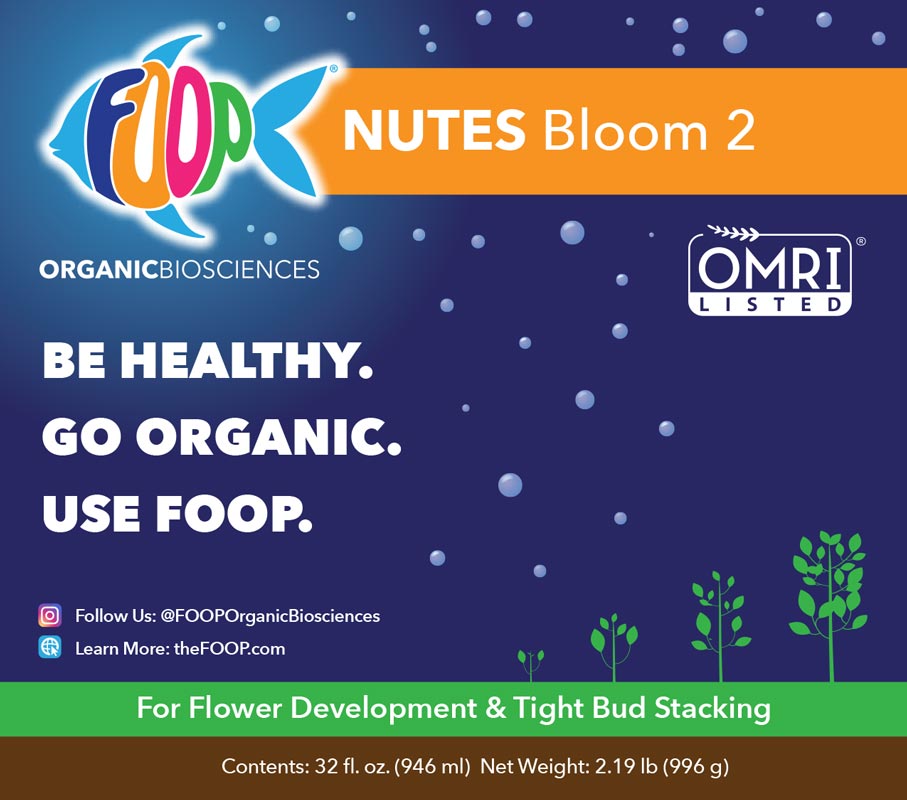 FOOP®

ORGANICBIOSCIENCES

NUTES Bloom 2

OMRI® LISTED

BE HEALTHY.
GO ORGANIC.
USE FOOP.

Follow Us: @FOOPOrganicBiosciences
Learn More: theFOOP.com

For Flower Development & Tight Bud Stacking

Contents: 32 fl. oz. (946 ml) Net Weight: 2.19 lb (996 g)